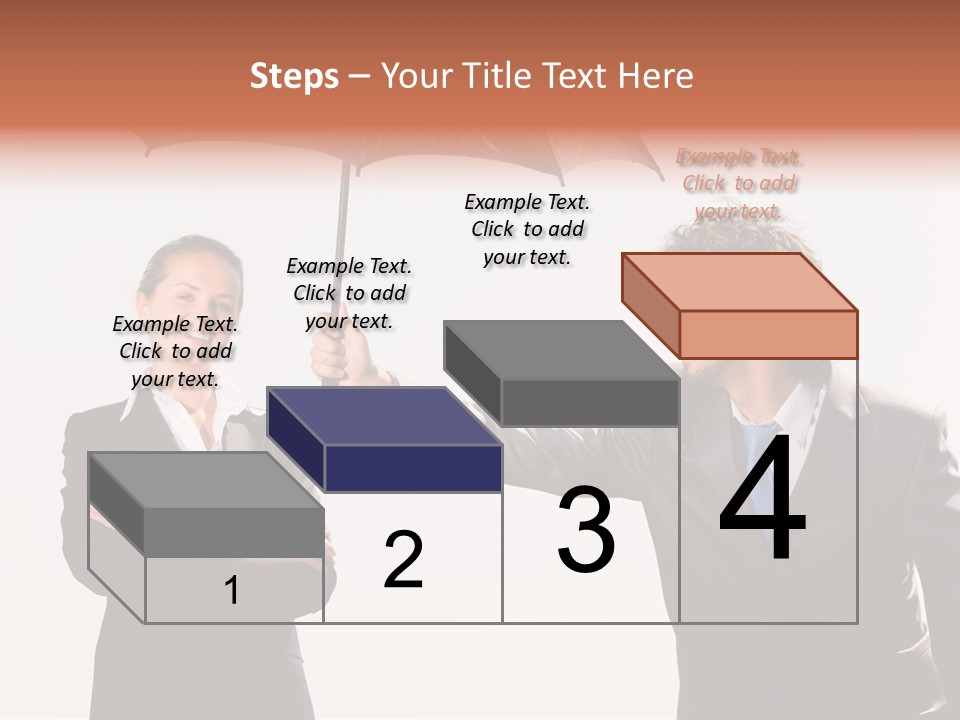 Steps – Your Title Text Here

Example Text. Click to add your text.

Example Text. Click to add your text.

Example Text. Click to add your text.

Example Text. Click to add your text.

1

2

3

4